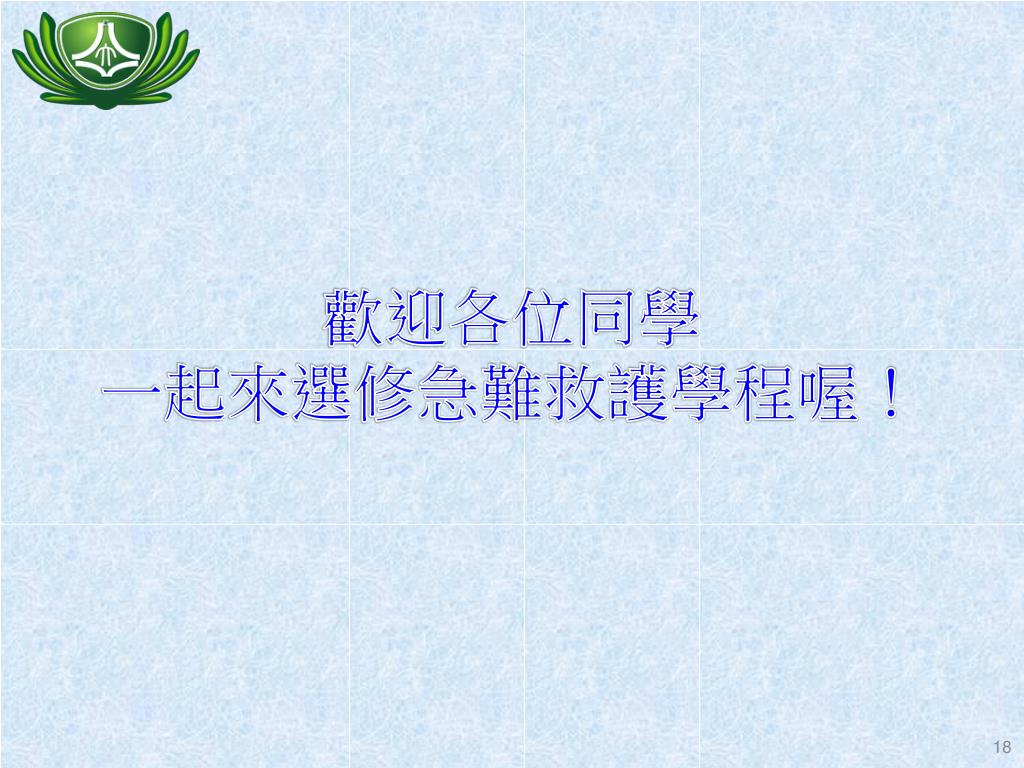 歡迎各位同學
一起來選修急難救護學程喔！

18